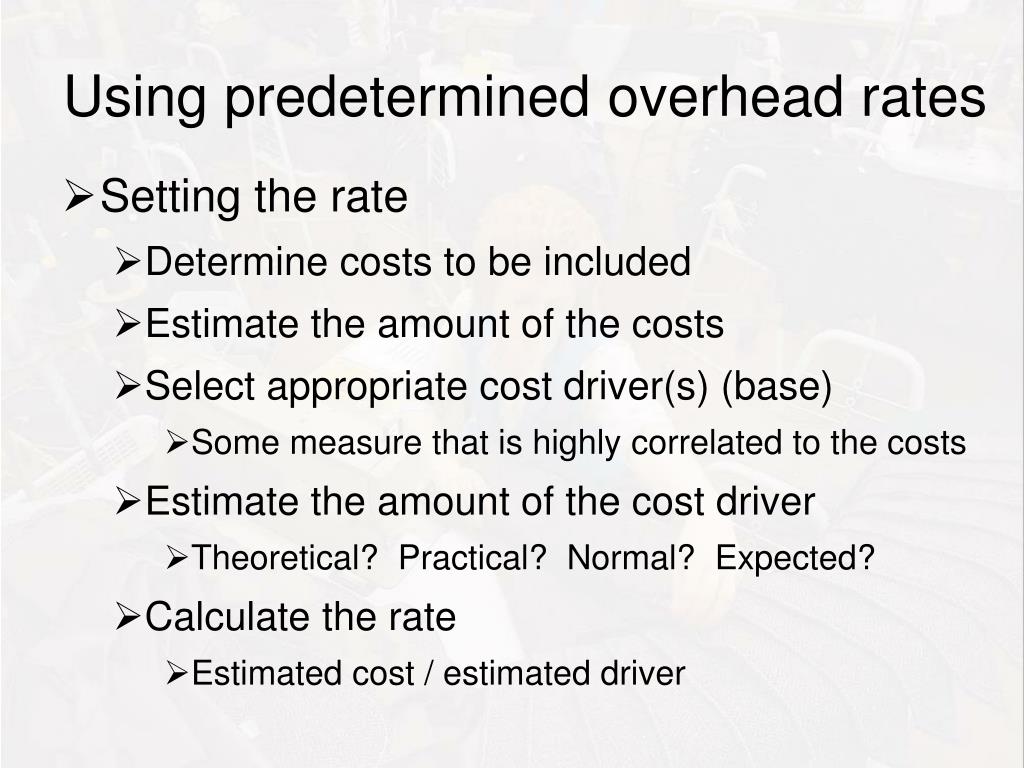 Using predetermined overhead rates

➢Setting the rate

➢Determine costs to be included

➢Estimate the amount of the costs

➢Select appropriate cost driver(s) (base)

➢Some measure that is highly correlated to the costs

➢Estimate the amount of the cost driver

➢Theoretical? Practical? Normal? Expected?

➢Calculate the rate

➢Estimated cost / estimated driver